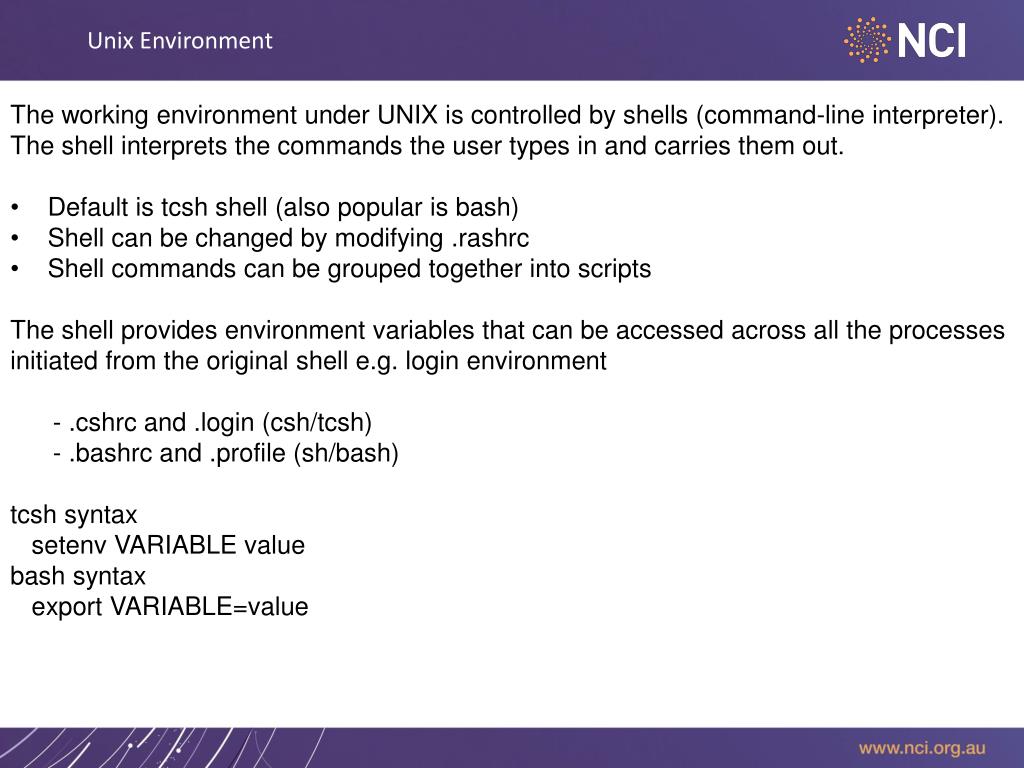 Unix Environment

NCI

The working environment under UNIX is controlled by shells (command-line interpreter). The shell interprets the commands the user types in and carries them out.

• Default is tcsh shell (also popular is bash)
• Shell can be changed by modifying .rashrc
• Shell commands can be grouped together into scripts

The shell provides environment variables that can be accessed across all the processes initiated from the original shell e.g. login environment

- .cshrc and .login (csh/tcsh)
- .bashrc and .profile (sh/bash)

tcsh syntax
setenv VARIABLE value
bash syntax
export VARIABLE=value

www.nci.org.au